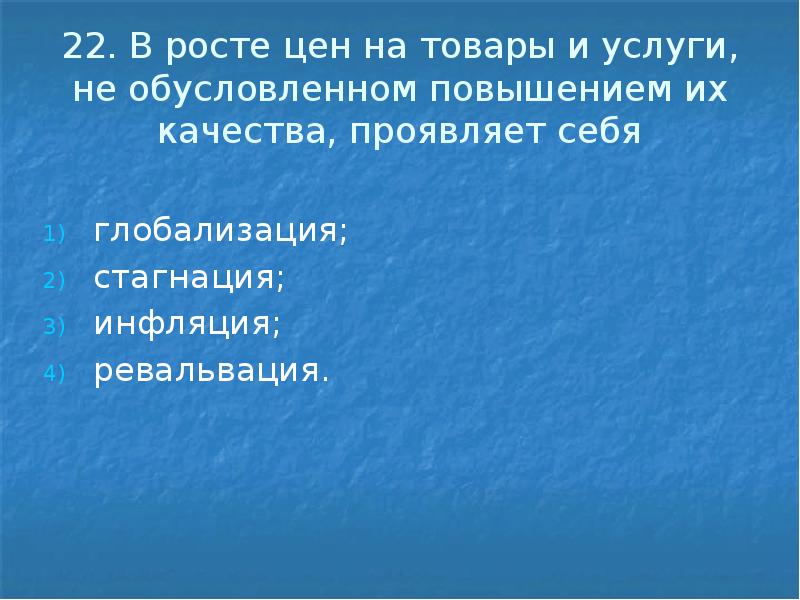 22. В росте цен на товары и услуги, не обусловленном повышением их качества, проявляет себя

1) глобализация;
2) стагнация;
3) инфляция;
4) ревальвация.